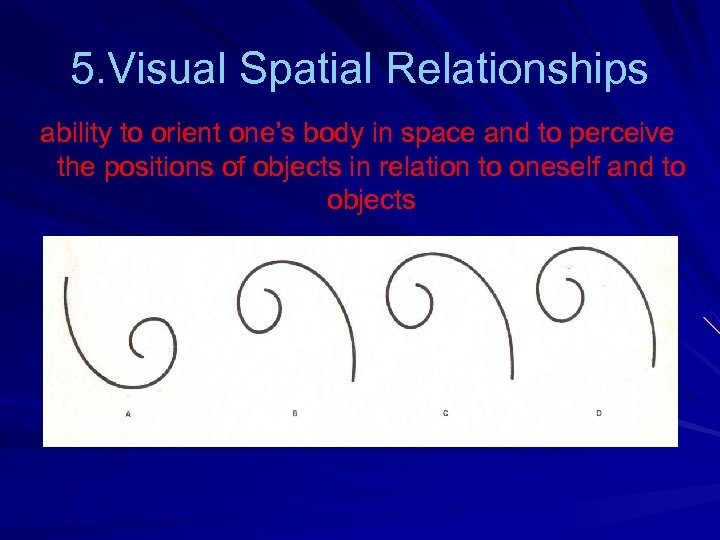 5.Visual Spatial Relationships

ability to orient one's body in space and to perceive the positions of objects in relation to oneself and to objects

A

B

C

D